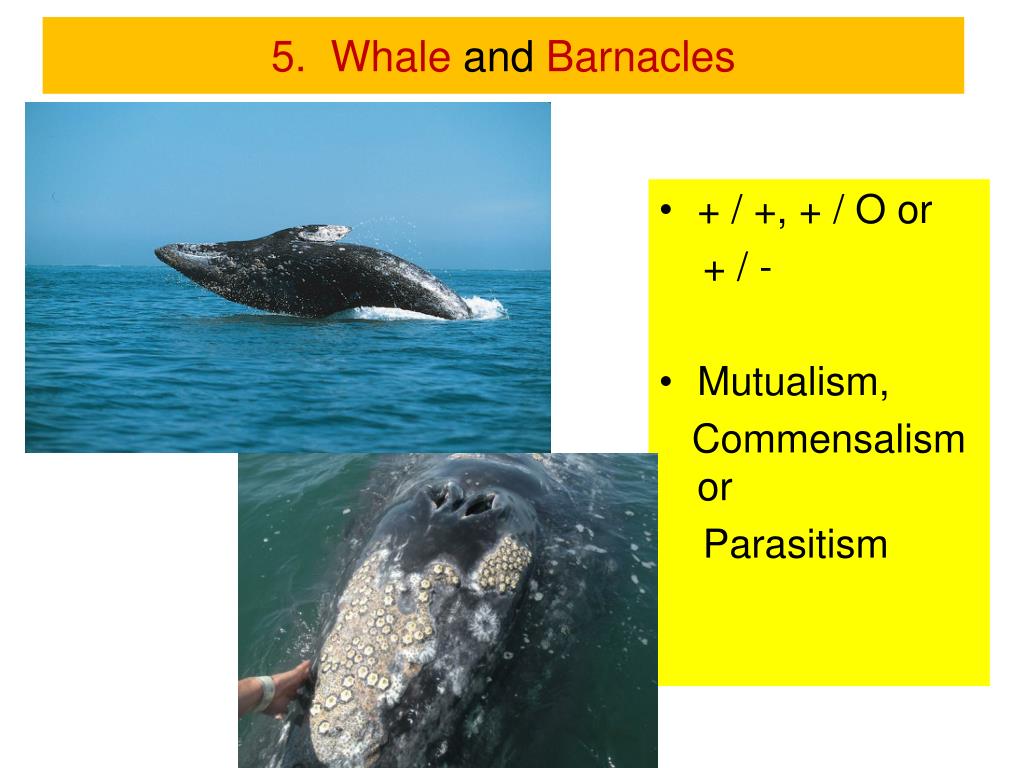 5. Whale and Barnacles

• + / +, + / O or + / -

• Mutualism, Commensalism or Parasitism